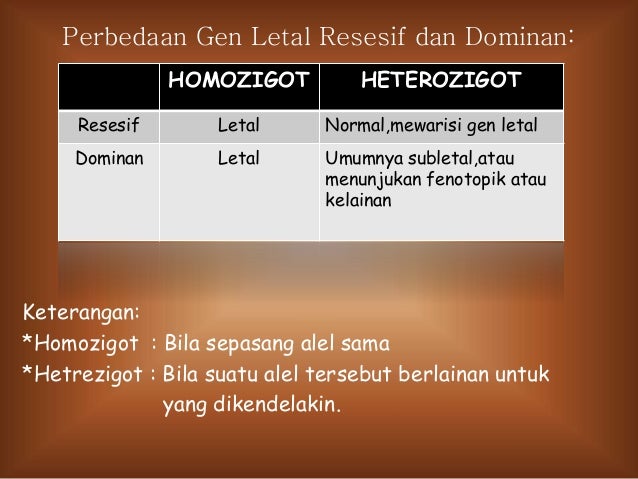 Perbedaan Gen Letal Resesif dan Dominan:

| | HOMOZIGOT | HETEROZIGOT |
|---|---|---|
| Resesif | Letal | Normal,mewarisi gen letal |
| Dominan | Letal | Umumnya subletal,atau menunjukan fenotopik atau kelainan |

Keterangan:
*Homozigot : Bila sepasang alel sama
*Hetrezigot : Bila suatu alel tersebut berlainan untuk yang dikendelakin.